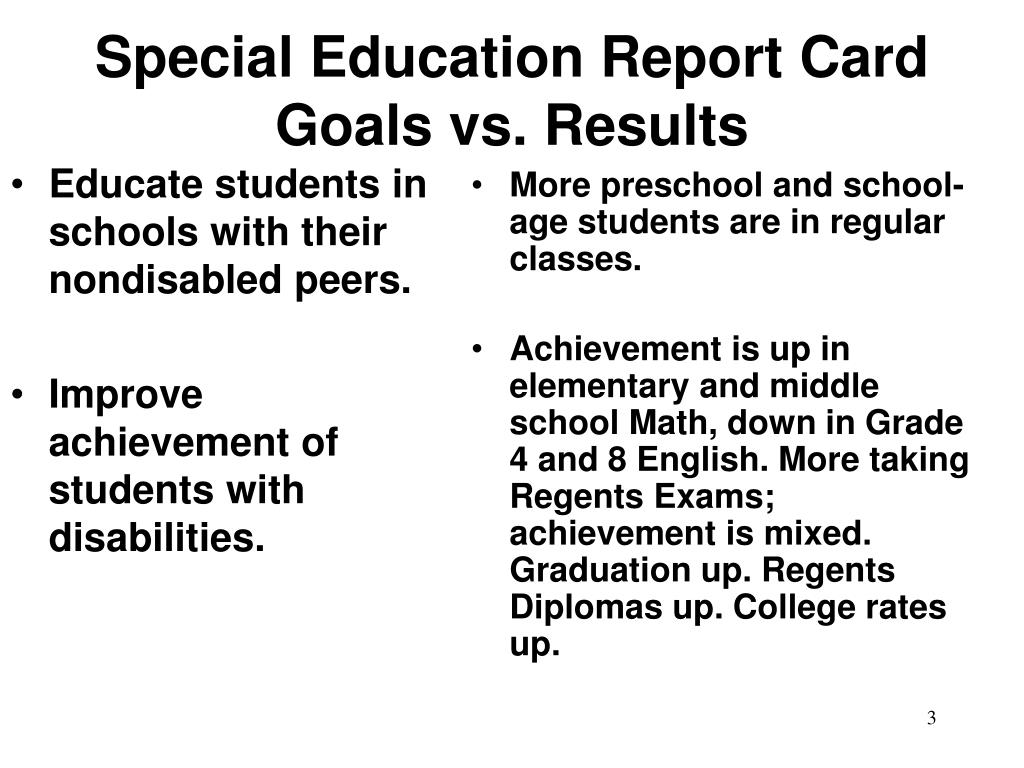 Special Education Report Card Goals vs. Results

• Educate students in schools with their nondisabled peers.

• Improve achievement of students with disabilities.

• More preschool and school-age students are in regular classes.

• Achievement is up in elementary and middle school Math, down in Grade 4 and 8 English. More taking Regents Exams; achievement is mixed. Graduation up. Regents Diplomas up. College rates up.

3